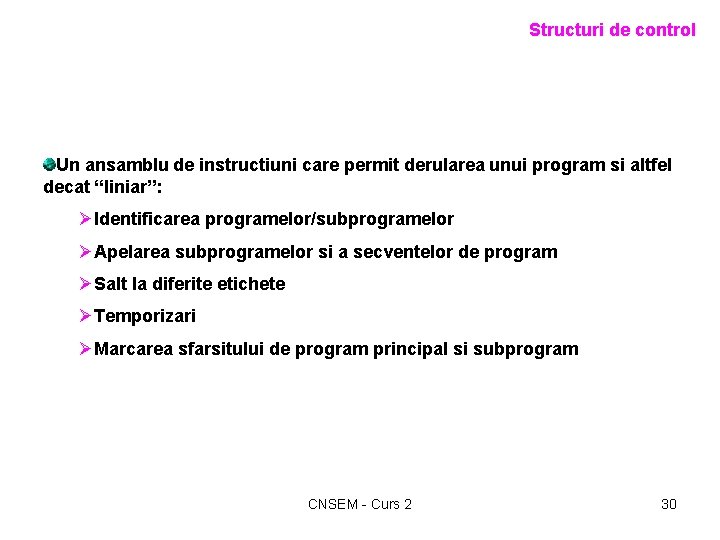 Structuri de control

Un ansamblu de instructiuni care permit derularea unui program si altfel decat “liniar”:

Identificarea programelor/subprogramelor

Apelarea subprogramelor si a secventelor de program

Salt la diferite etichete

Temporizari

Marcarea sfarsitului de program principal si subprogram

CNSEM - Curs 2

30